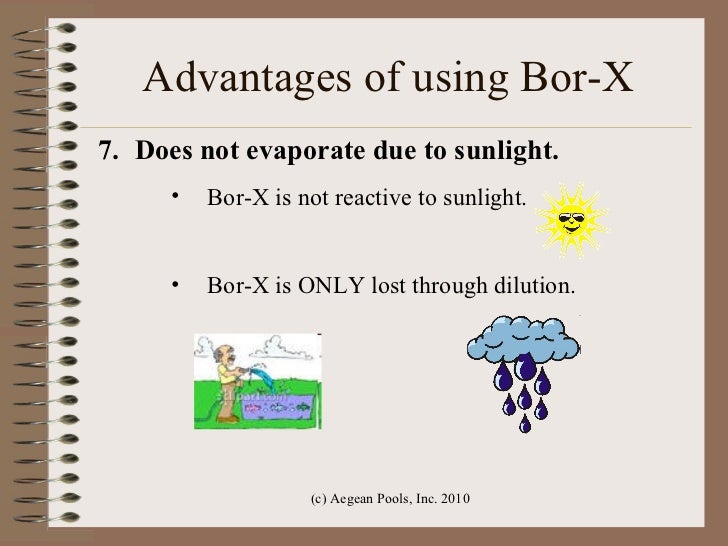 Advantages of using Bor-X

7. Does not evaporate due to sunlight.

• Bor-X is not reactive to sunlight.

• Bor-X is ONLY lost through dilution.

(c) Aegean Pools, Inc. 2010